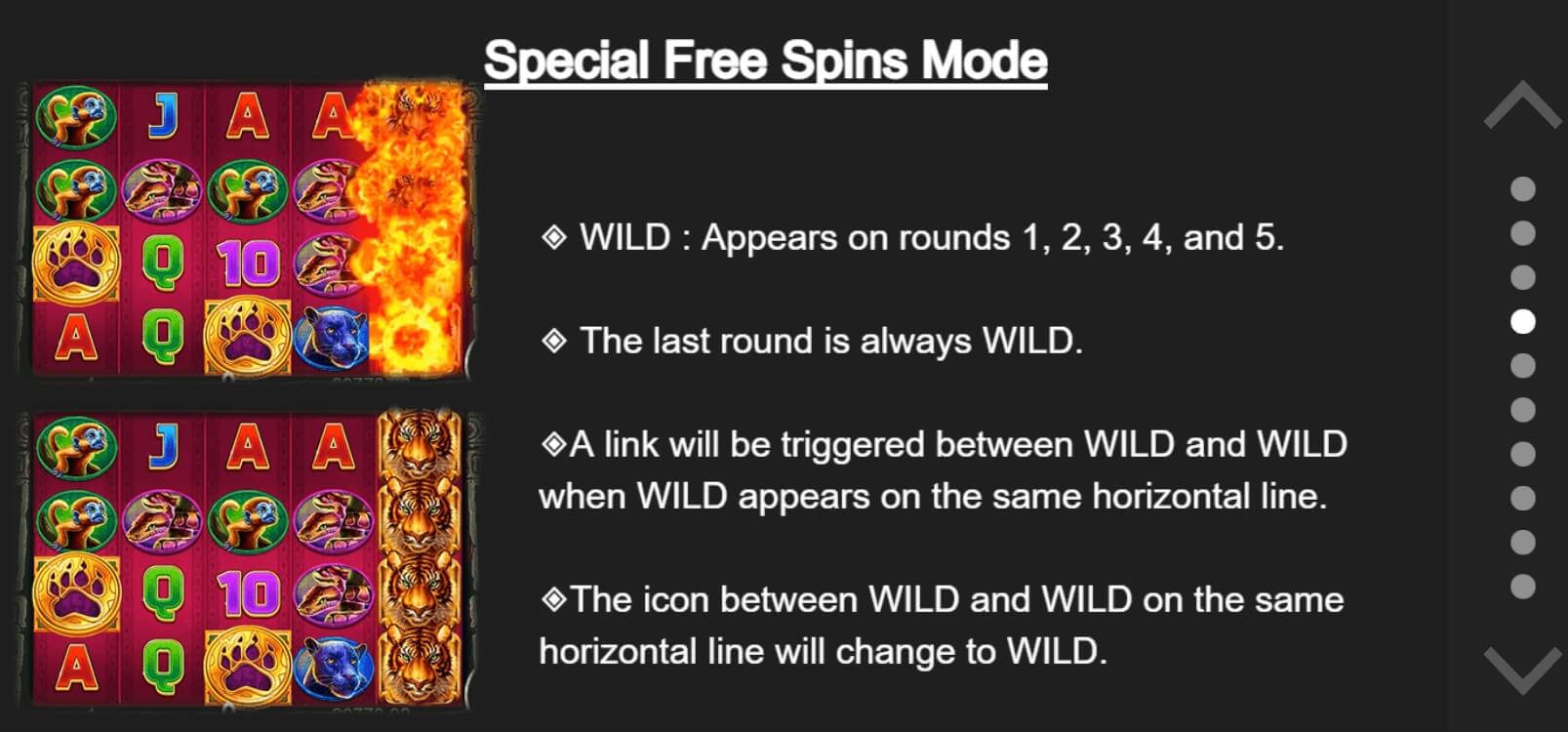 Special Free Spins Mode

J A A
Q 10
A Q

J A A
Q 10
A Q

◈ WILD : Appears on rounds 1, 2, 3, 4, and 5.

◈ The last round is always WILD.

◈A link will be triggered between WILD and WILD when WILD appears on the same horizontal line.

◈The icon between WILD and WILD on the same horizontal line will change to WILD.